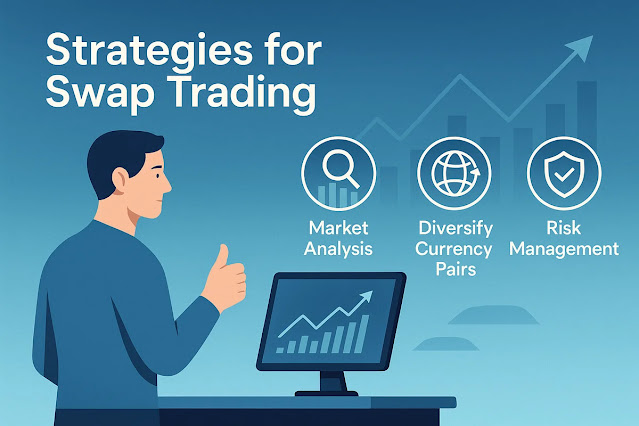 Strategies for Swap Trading

Market Analysis

Diversify Currency Pairs

Risk Management